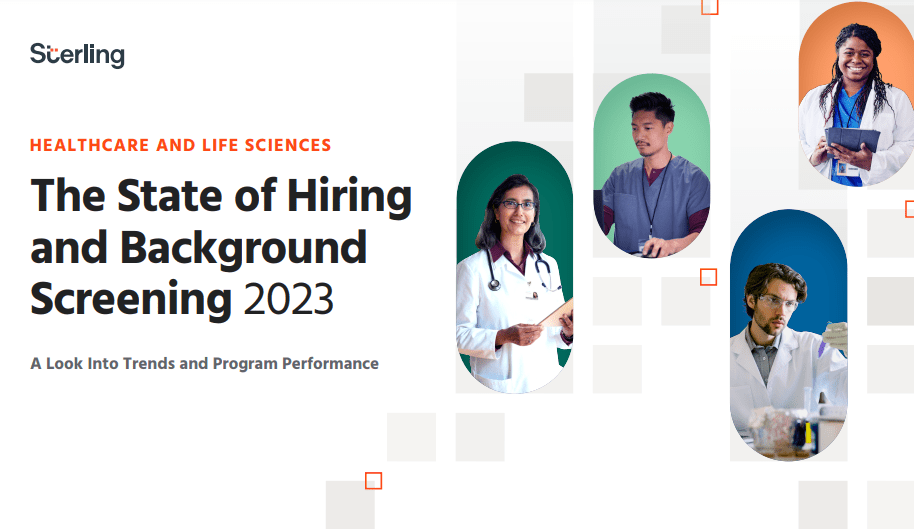 Sterling

HEALTHCARE AND LIFE SCIENCES

The State of Hiring and Background Screening 2023

A Look Into Trends and Program Performance